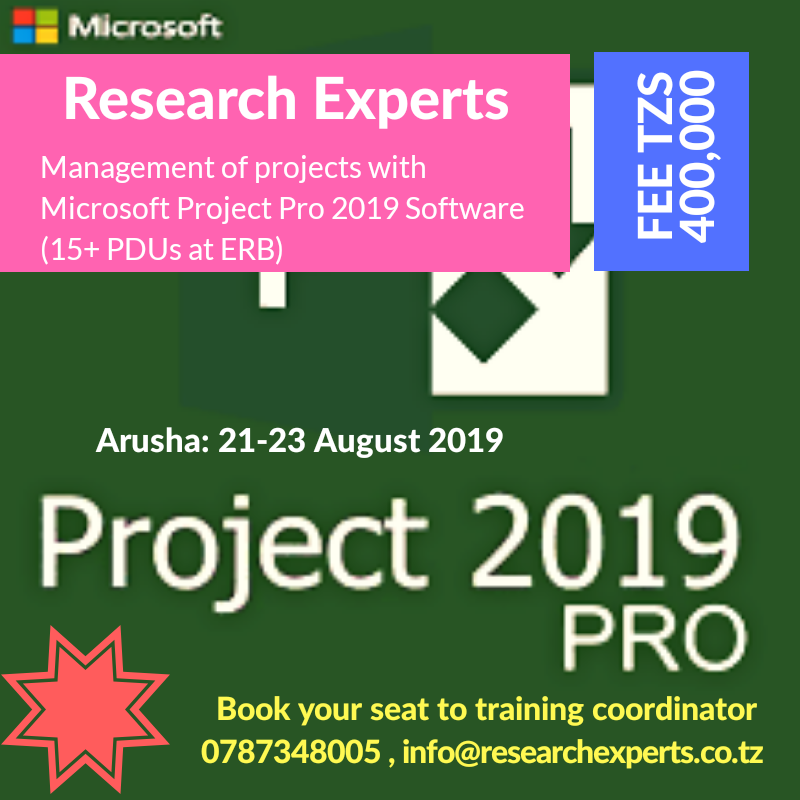 Microsoft

Research Experts

Management of projects with Microsoft Project Pro 2019 Software (15+ PDUs at ERB)

FEE TZS 400,000

Arusha: 21-23 August 2019

Project 2019 PRO

Book your seat to training coordinator 0787348005 , info@researchexperts.co.tz